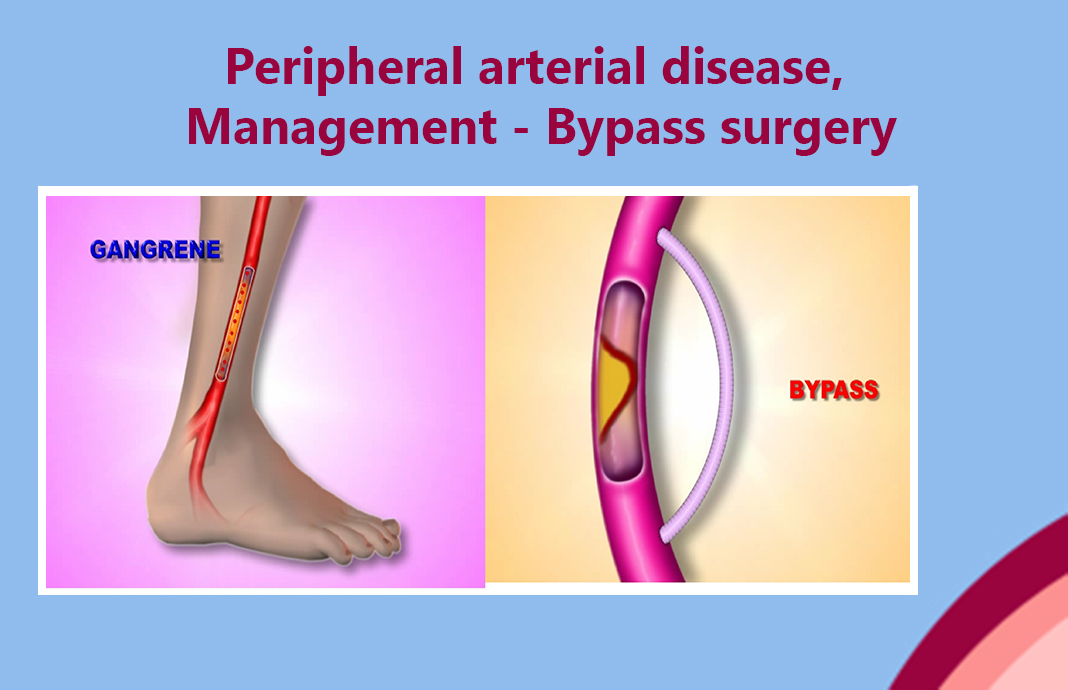 Peripheral arterial disease, Management - Bypass surgery

GANGRENE

BYPASS